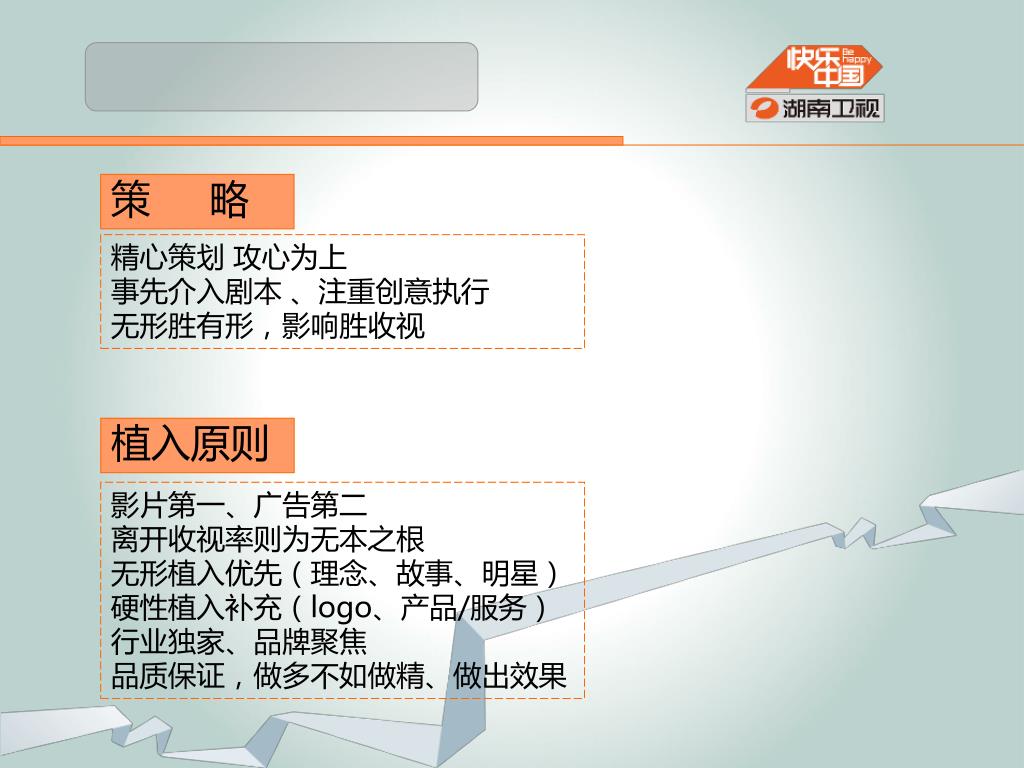 快乐中国 Be happy

湖南卫视

策　略

精心策划 攻心为上
事先介入剧本 、注重创意执行
无形胜有形，影响胜收视

植入原则

影片第一、广告第二
离开收视率则为无本之根
无形植入优先（理念、故事、明星）
硬性植入补充（logo、产品/服务）
行业独家、品牌聚焦
品质保证，做多不如做精、做出效果